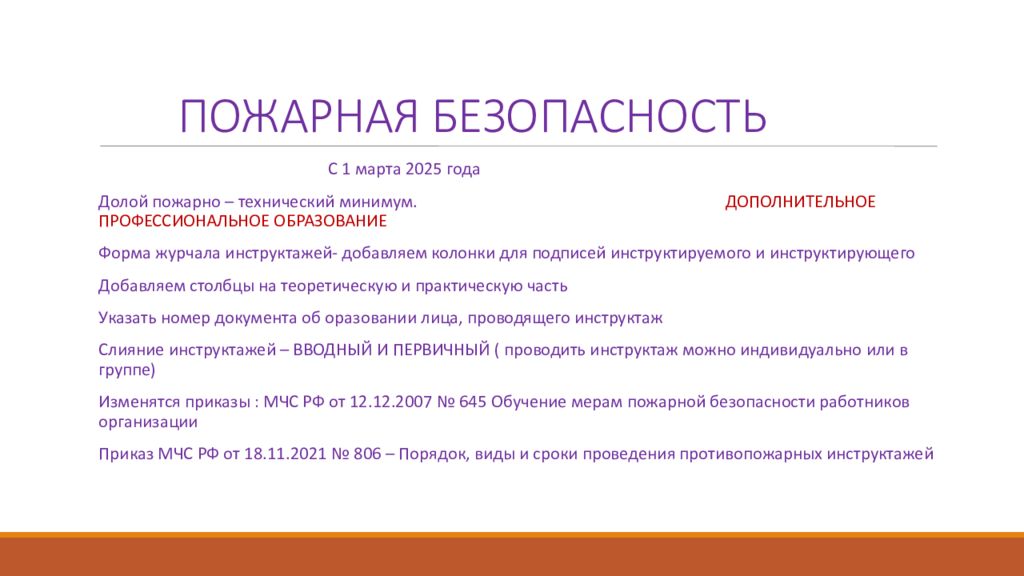 ПОЖАРНАЯ БЕЗОПАСНОСТЬ

С 1 марта 2025 года

Долой пожарно – технический минимум. ДОПОЛНИТЕЛЬНОЕ ПРОФЕССИОНАЛЬНОЕ ОБРАЗОВАНИЕ

Форма журчала инструктажей- добавляем колонки для подписей инструктируемого и инструктирующего

Добавляем столбцы на теоретическую и практическую часть

Указать номер документа об оразовании лица, проводящего инструктаж

Слияние инструктажей – ВВОДНЫЙ И ПЕРВИЧНЫЙ ( проводить инструктаж можно индивидуально или в группе)

Изменятся приказы : МЧС РФ от 12.12.2007 № 645 Обучение мерам пожарной безопасности работников организации

Приказ МЧС РФ от 18.11.2021 № 806 – Порядок, виды и сроки проведения противопожарных инструктажей